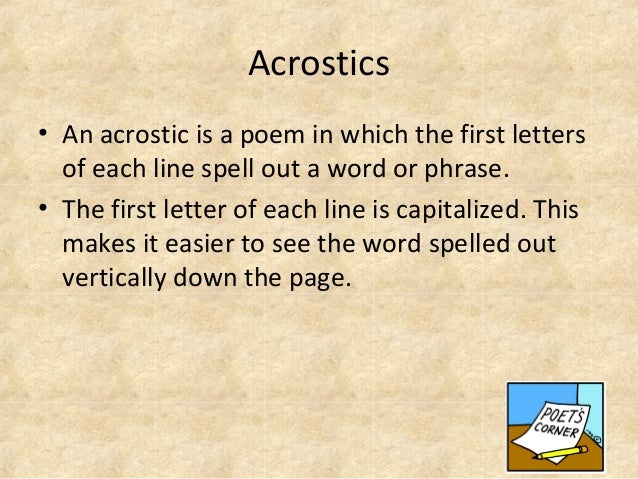 Acrostics

• An acrostic is a poem in which the first letters of each line spell out a word or phrase.

• The first letter of each line is capitalized. This makes it easier to see the word spelled out vertically down the page.

POET'S CORNER